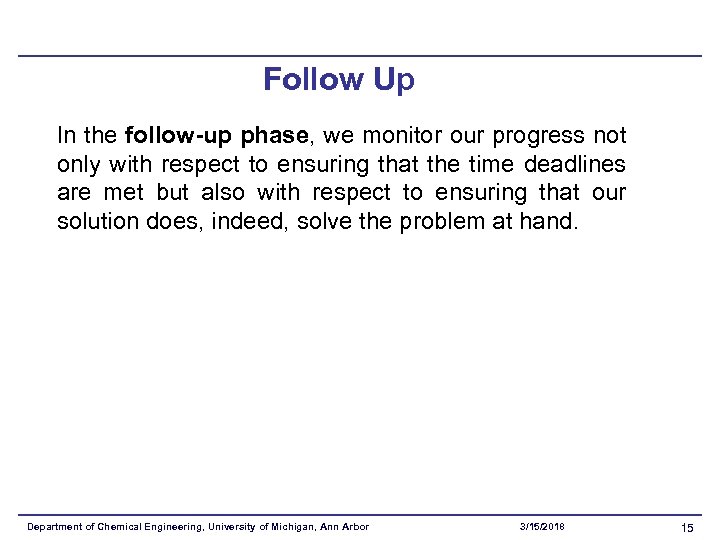 Follow Up

In the follow-up phase, we monitor our progress not only with respect to ensuring that the time deadlines are met but also with respect to ensuring that our solution does, indeed, solve the problem at hand.

Department of Chemical Engineering, University of Michigan, Ann Arbor 3/15/2018 15